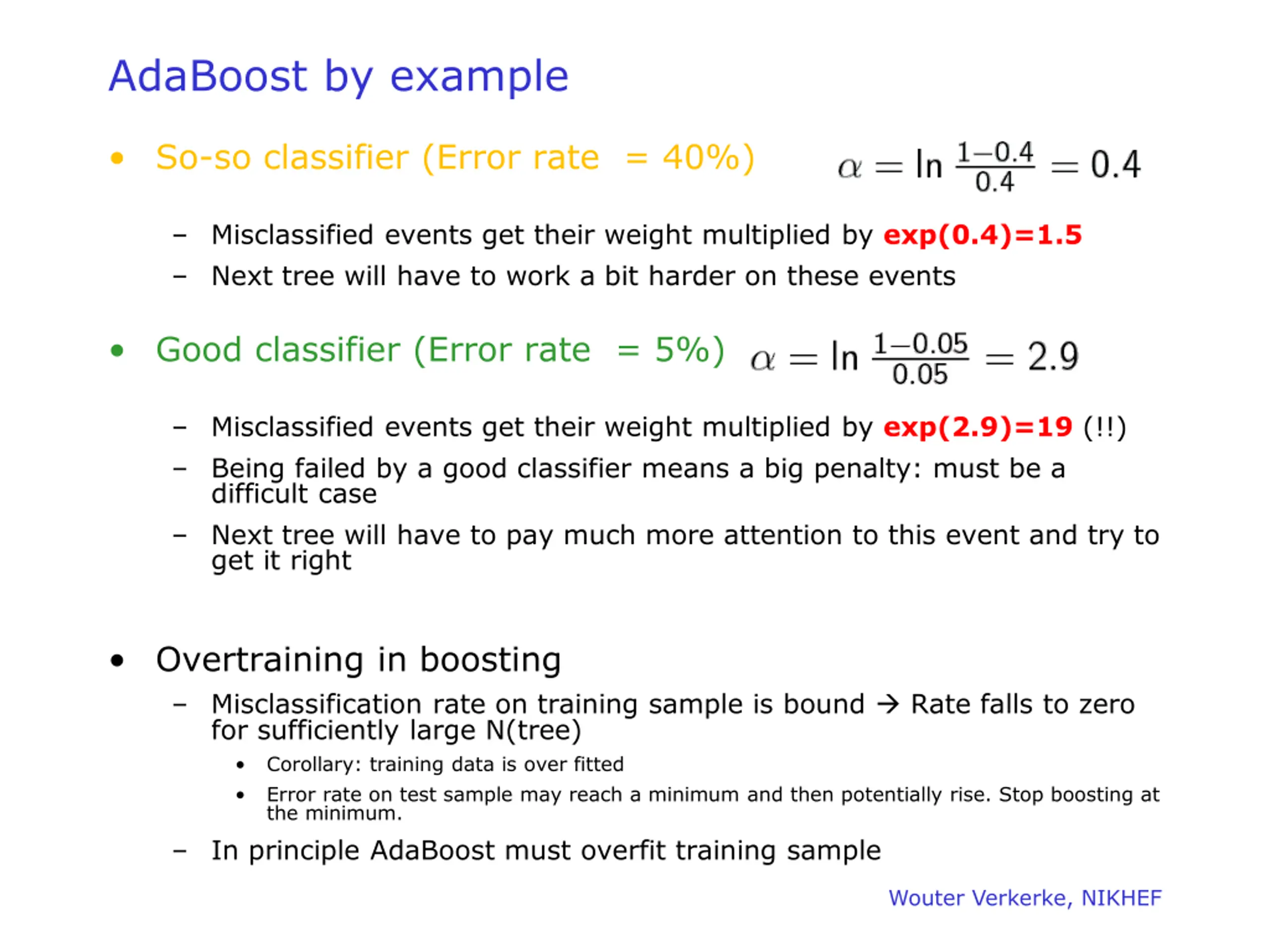 AdaBoost by example

• So-so classifier (Error rate = 40%) $\alpha = \ln \frac{1-0.4}{0.4} = 0.4$

– Misclassified events get their weight multiplied by exp(0.4)=1.5
– Next tree will have to work a bit harder on these events

• Good classifier (Error rate = 5%) $\alpha = \ln \frac{1-0.05}{0.05} = 2.9$

– Misclassified events get their weight multiplied by exp(2.9)=19 (!!)
– Being failed by a good classifier means a big penalty: must be a difficult case
– Next tree will have to pay much more attention to this event and try to get it right

• Overtraining in boosting
– Misclassification rate on training sample is bound → Rate falls to zero for sufficiently large N(tree)
• Corollary: training data is over fitted
• Error rate on test sample may reach a minimum and then potentially rise. Stop boosting at the minimum.
– In principle AdaBoost must overfit training sample

Wouter Verkerke, NIKHEF